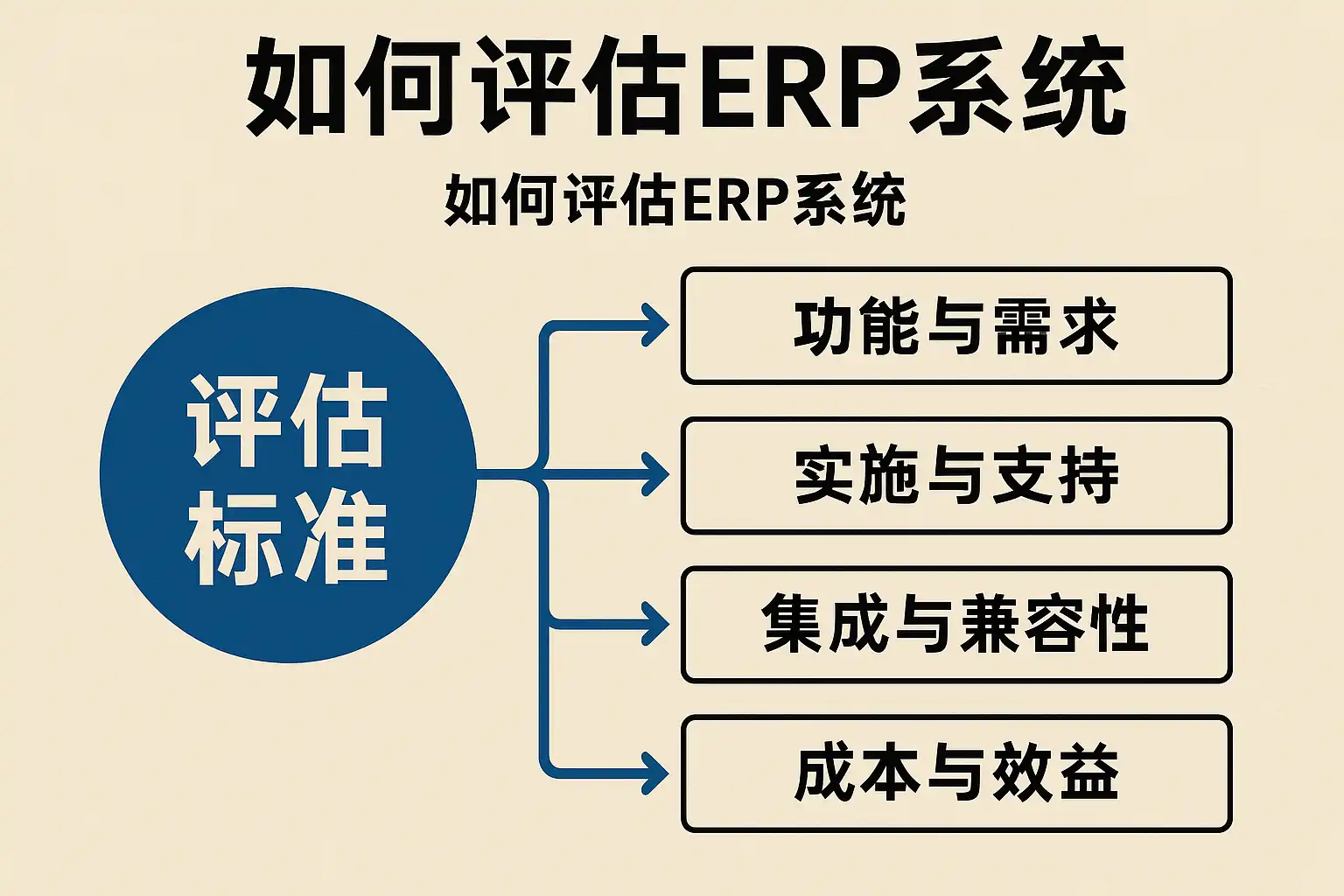 如何评估ERP系统

如何评估ERP系统

评估标准

功能与需求

实施与支持

集成与兼容性

成本与效益